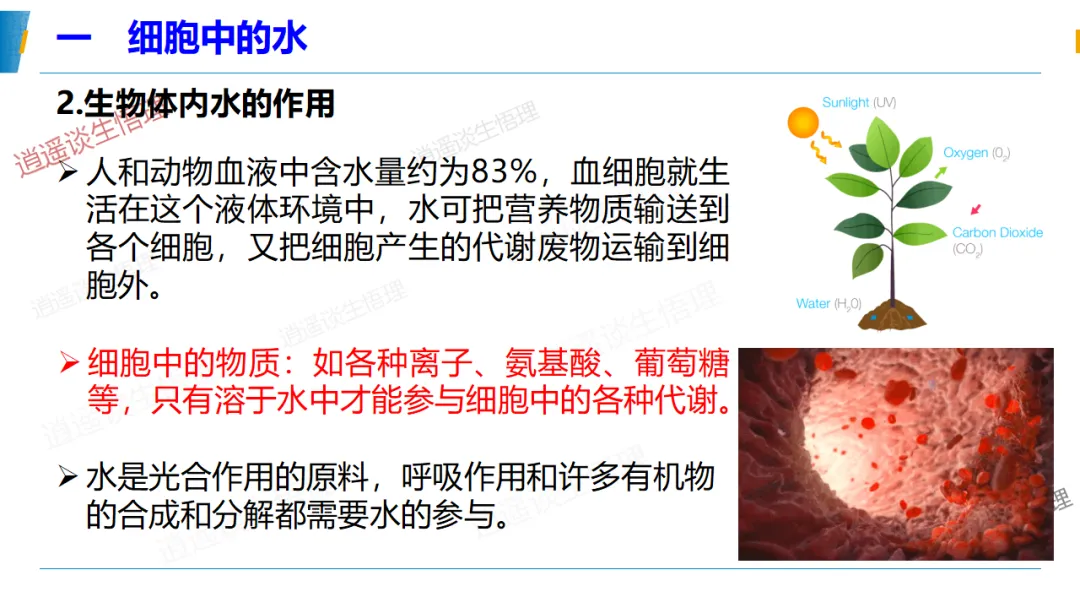 一 细胞中的水

2.生物体内水的作用

➢ 人和动物血液中含水量约为83%，血细胞就生活在这个液体环境中，水可把营养物质输送到各个细胞，又把细胞产生的代谢废物运输到细胞外。

➢ 细胞中的物质：如各种离子、氨基酸、葡萄糖等，只有溶于水中才能参与细胞中的各种代谢。

➢ 水是光合作用的原料，呼吸作用和许多有机物的合成和分解都需要水的参与。

Sunlight (UV)
Oxygen ($O_2$)
Carbon Dioxide ($CO_2$)
Water ($H_2O$)

逍遥谈生悟理